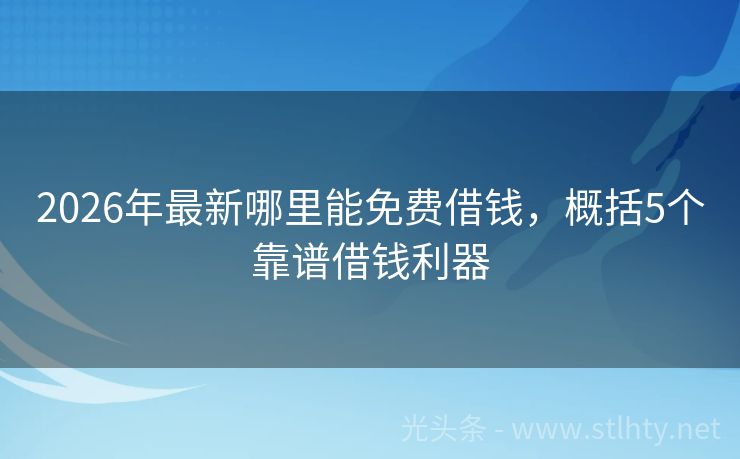 2026年最新哪里能免费借钱，概括5个靠谱借钱利器

光头条 - www.stlhty.net